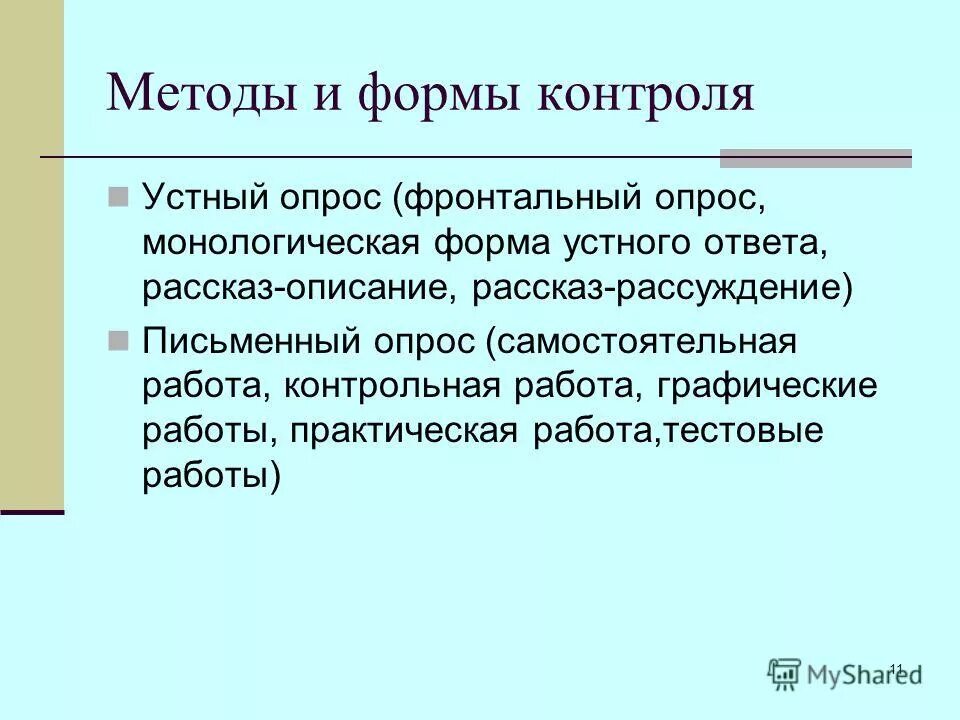 Методы и формы контроля

Устный опрос (фронтальный опрос, монологическая форма устного ответа, рассказ-описание, рассказ-рассуждение)

Письменный опрос (самостоятельная работа, контрольная работа, графические работы, практическая работа,тестовые работы)

11

MyShared